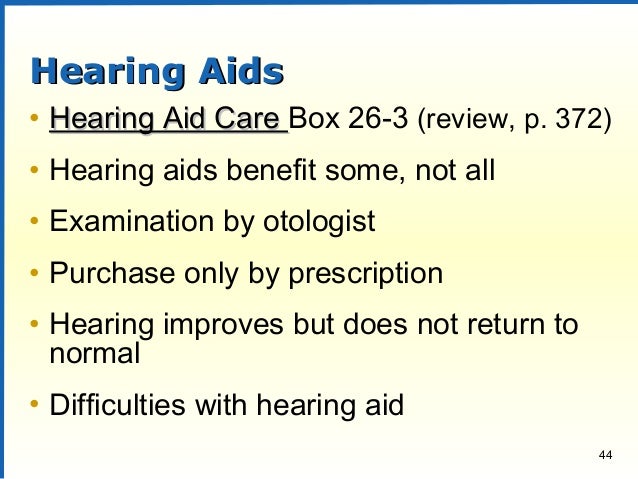 Hearing Aids

• Hearing Aid Care Box 26-3 (review, p. 372)

• Hearing aids benefit some, not all

• Examination by otologist

• Purchase only by prescription

• Hearing improves but does not return to normal

• Difficulties with hearing aid

44